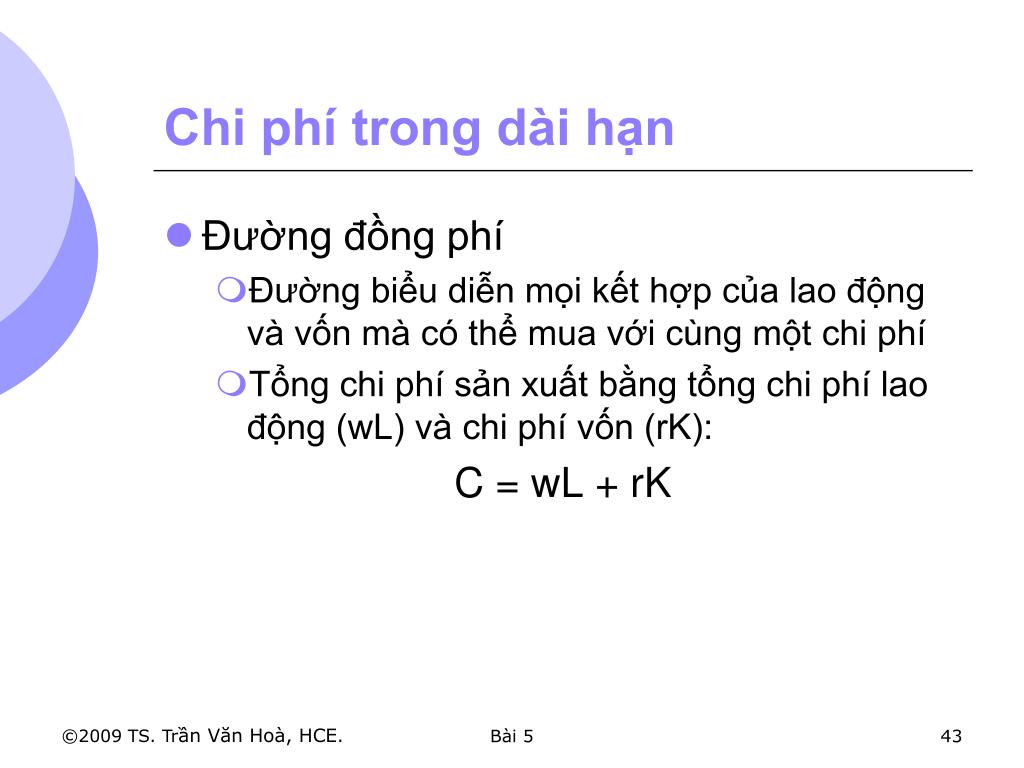 Chi phí trong dài hạn

Đường đồng phí

Đường biểu diễn mọi kết hợp của lao động và vốn mà có thể mua với cùng một chi phí

Tổng chi phí sản xuất bằng tổng chi phí lao động (wL) và chi phí vốn (rK):

$C = wL + rK$

©2009 TS. Trần Văn Hoà, HCE.

Bài 5

43